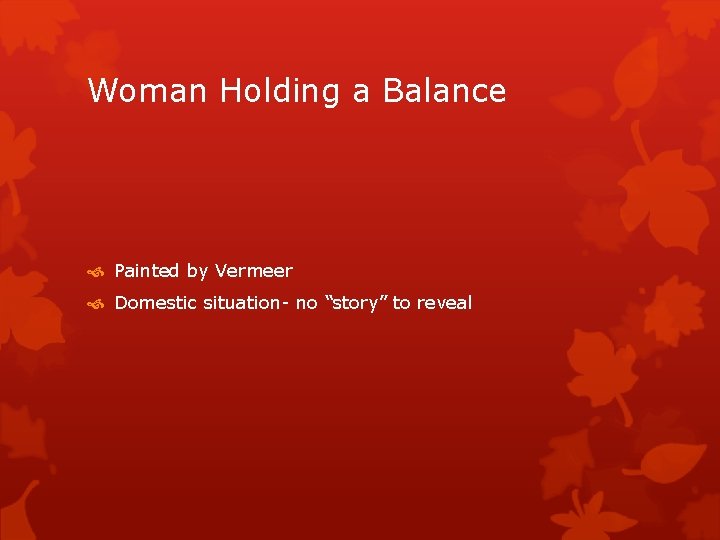 Woman Holding a Balance

Painted by Vermeer

Domestic situation- no “story” to reveal